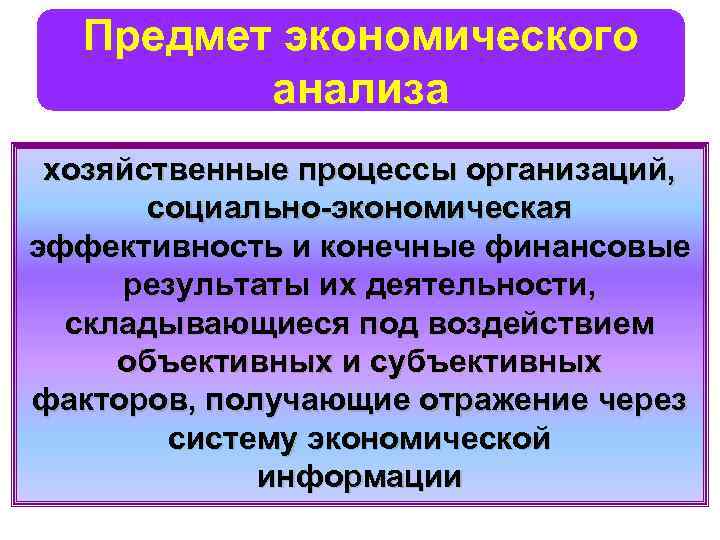 Предмет экономического анализа

хозяйственные процессы организаций, социально-экономическая эффективность и конечные финансовые результаты их деятельности, складывающиеся под воздействием объективных и субъективных факторов, получающие отражение через систему экономической информации